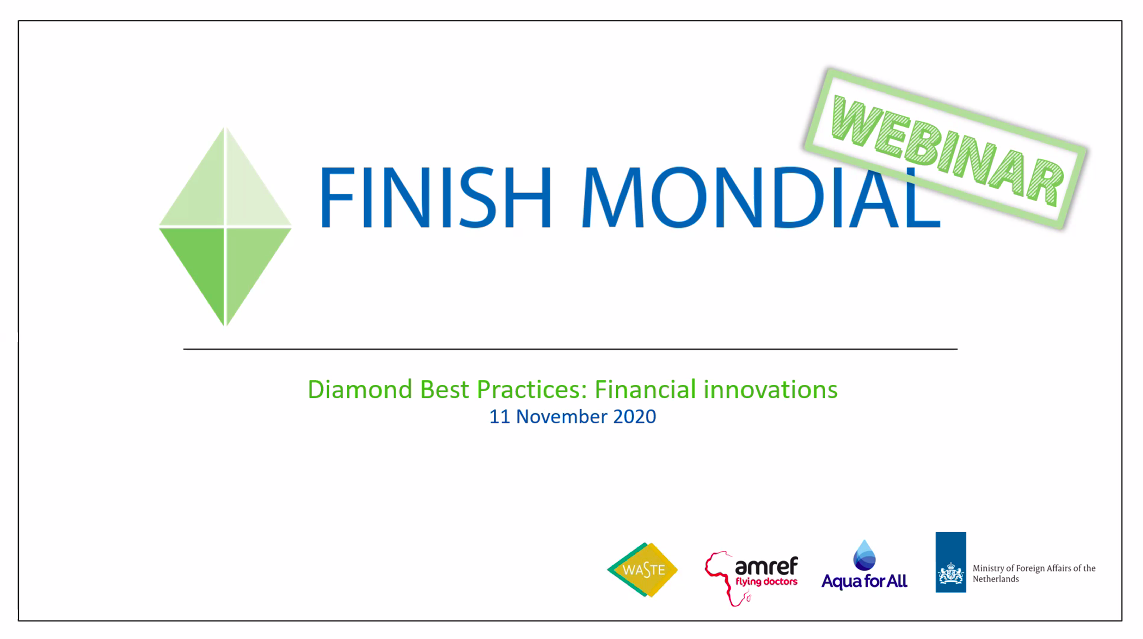 FINISH MONDIAL

WEBINAR

Diamond Best Practices: Financial innovations
11 November 2020

WASTE

amref flying doctors

Aqua for All

Ministry of Foreign Affairs of the Netherlands